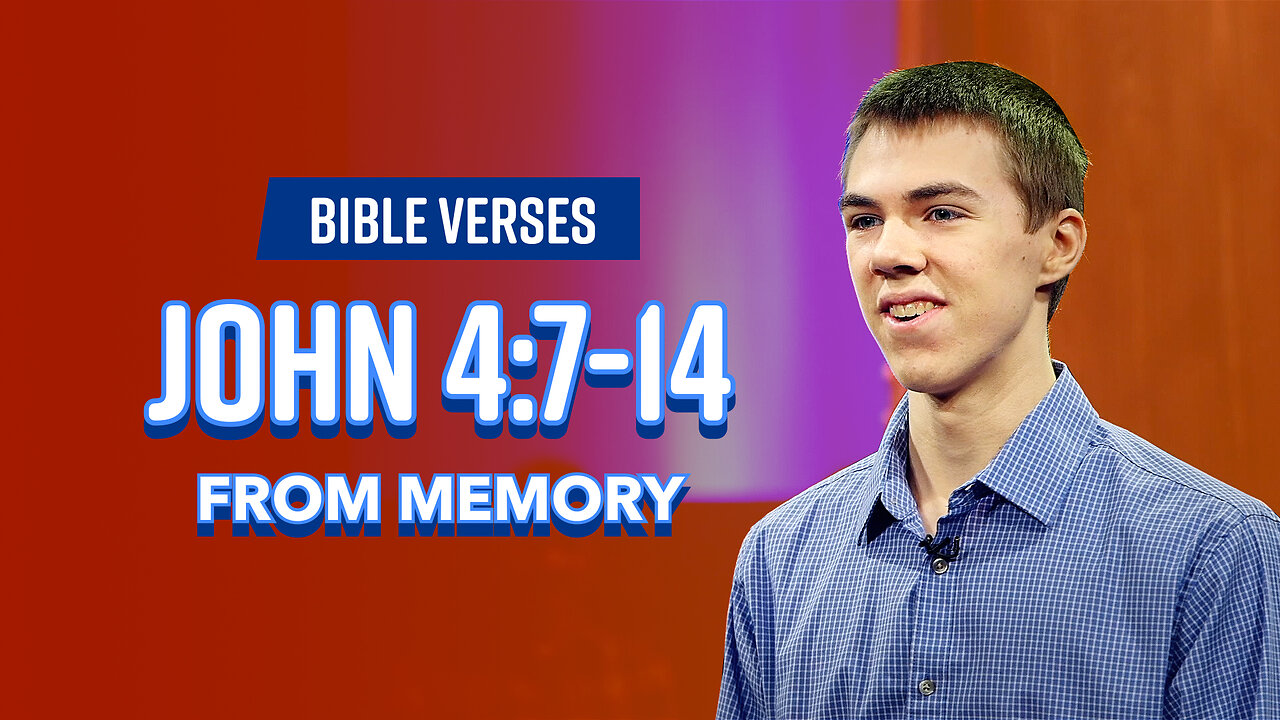 BIBLE VERSES

JOHN 4:7-14

FROM MEMORY